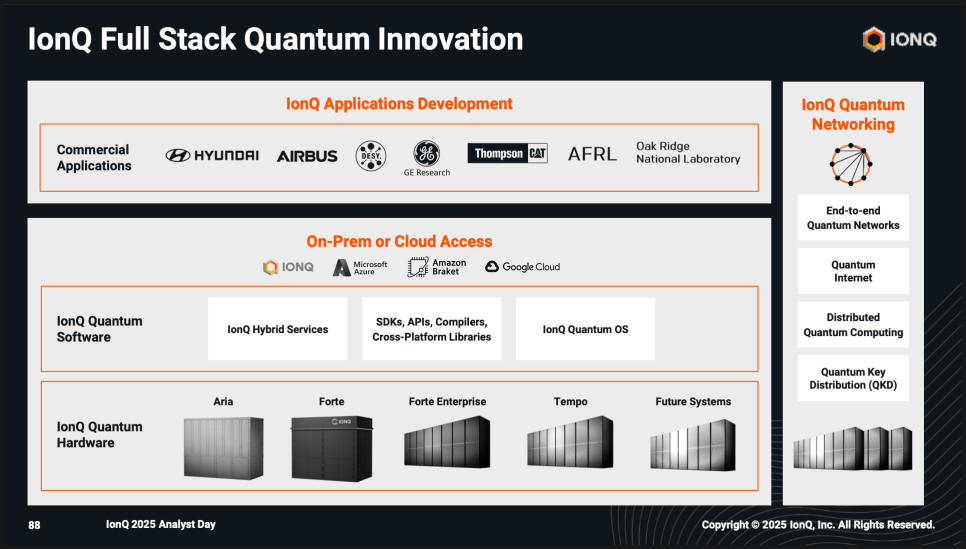 IonQ Full Stack Quantum Innovation

IONQ

IonQ Applications Development

Commercial Applications

HYUNDAI

AIRBUS

DESY.

GE Research

Thompson CAT

AFRL

Oak Ridge National Laboratory

On-Prem or Cloud Access

IONQ

Microsoft Azure

Amazon Braket

Google Cloud

IonQ Quantum Software

IonQ Hybrid Services

SDKs, APIs, Compilers, Cross-Platform Libraries

IonQ Quantum OS

IonQ Quantum Hardware

Aria

Forte

IONQ

Forte Enterprise

Tempo

Future Systems

IonQ Quantum Networking

End-to-end Quantum Networks

Quantum Internet

Distributed Quantum Computing

Quantum Key Distribution (QKD)

88

IonQ 2025 Analyst Day

Copyright © 2025 IonQ, Inc. All Rights Reserved.